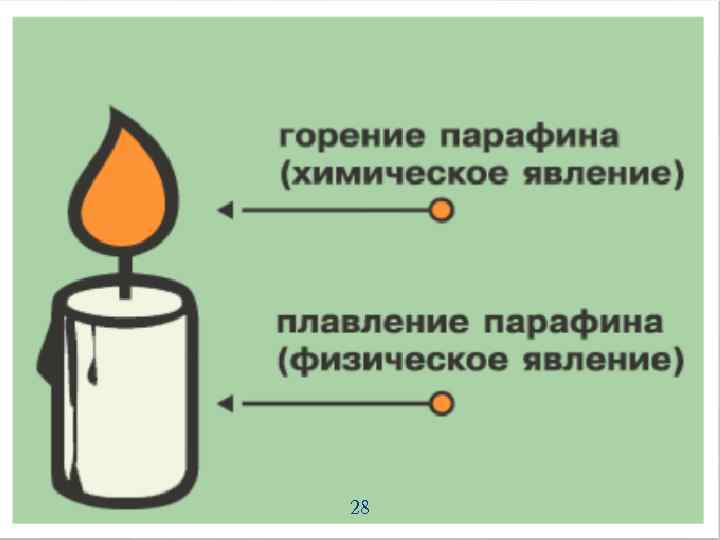 горение парафина
(химическое явление)

плавление парафина
(физическое явление)

28